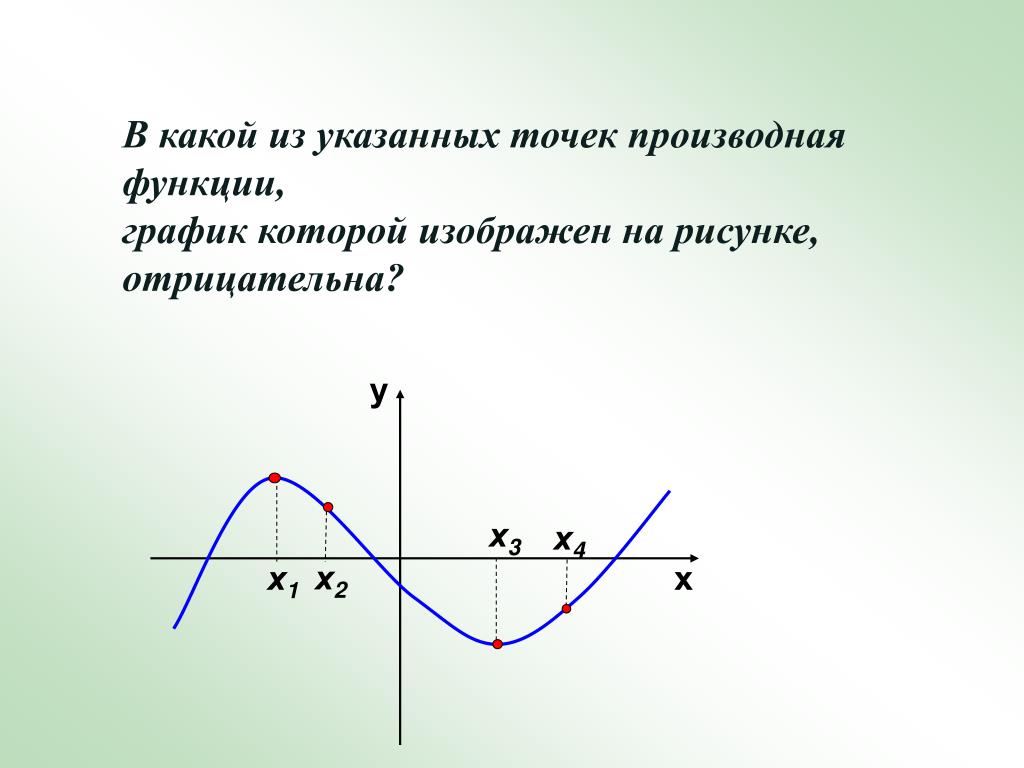 В какой из указанных точек производная функции,
график которой изображен на рисунке, отрицательна?

y

$x_3$ $x_4$

$x_1$ $x_2$

x